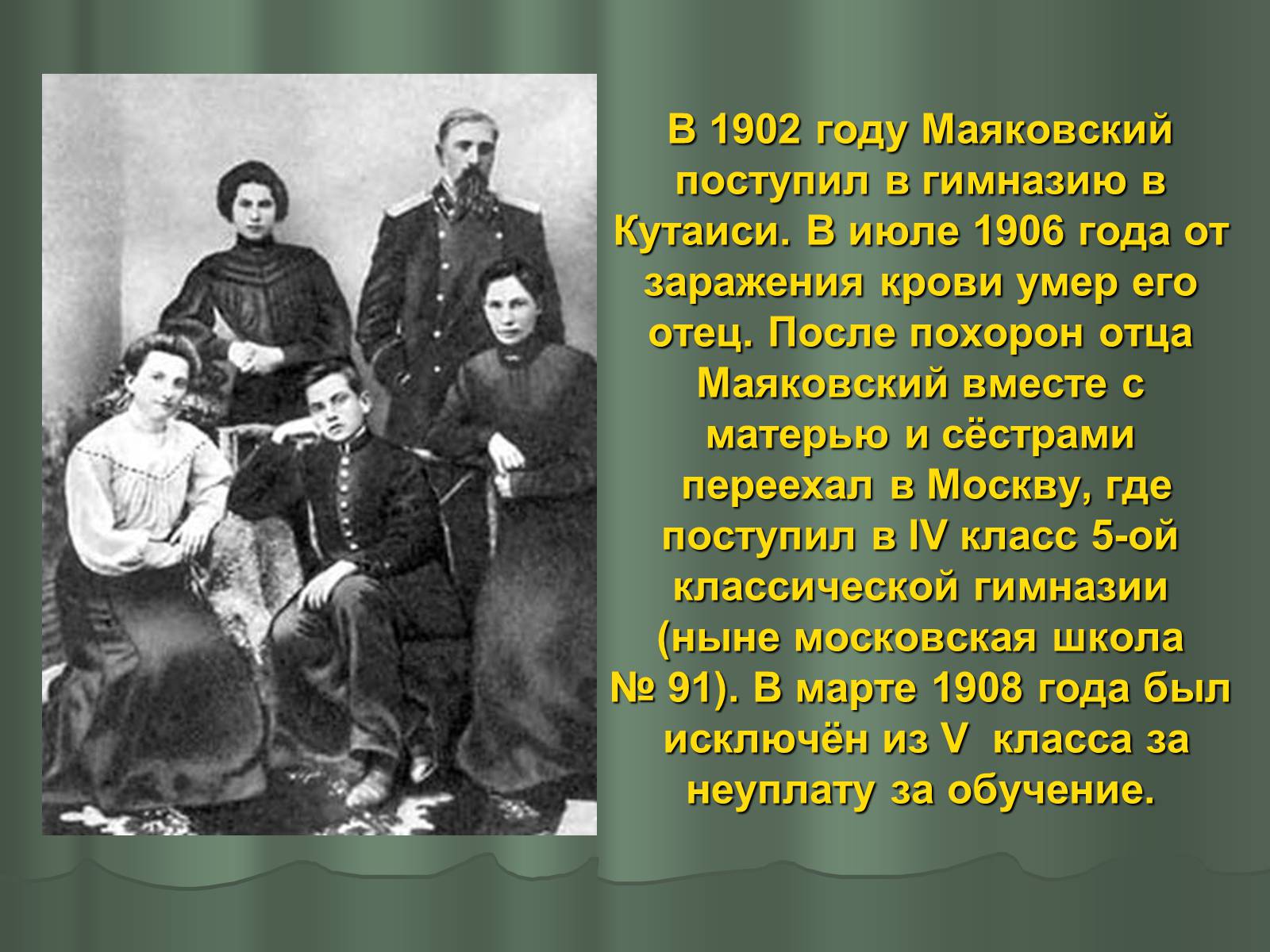 В 1902 году Маяковский поступил в гимназию в Кутаиси. В июле 1906 года от заражения крови умер его отец. После похорон отца Маяковский вместе с матерью и сёстрами переехал в Москву, где поступил в IV класс 5-ой классической гимназии (ныне московская школа № 91). В марте 1908 года был исключён из V класса за неуплату за обучение.